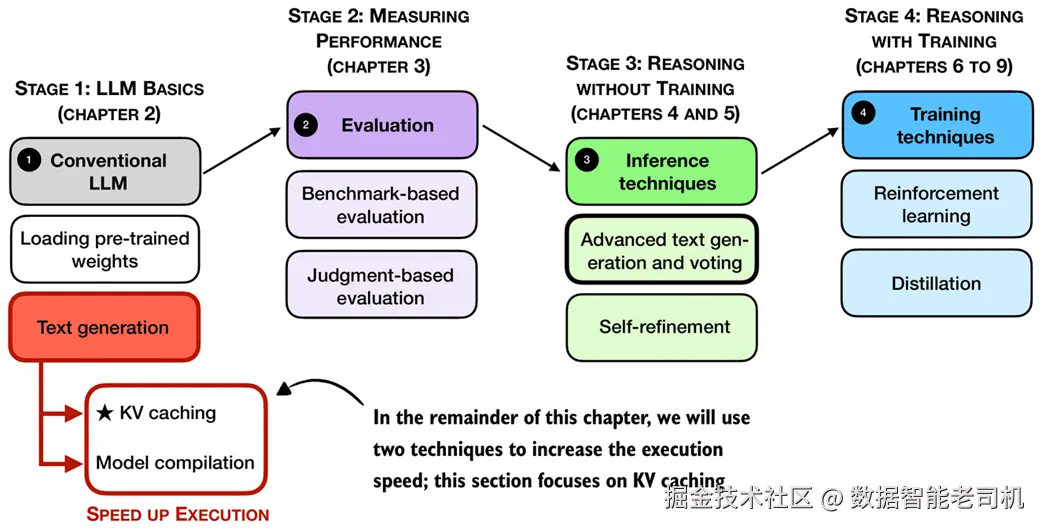 STAGE 1: LLM BASICS (CHAPTER 2)

1 Conventional LLM

Loading pre-trained weights

Text generation

★ KV caching

Model compilation

SPEED UP EXECUTION

STAGE 2: MEASURING PERFORMANCE (CHAPTER 3)

2 Evaluation

Benchmark-based evaluation

Judgment-based evaluation

STAGE 3: REASONING WITHOUT TRAINING (CHAPTERS 4 AND 5)

3 Inference techniques

Advanced text generation and voting

Self-refinement

STAGE 4: REASONING WITH TRAINING (CHAPTERS 6 TO 9)

4 Training techniques

Reinforcement learning

Distillation

In the remainder of this chapter, we will use two techniques to increase the execution speed; this section focuses on KV caching

掘金技术社区 @ 数据智能老司机